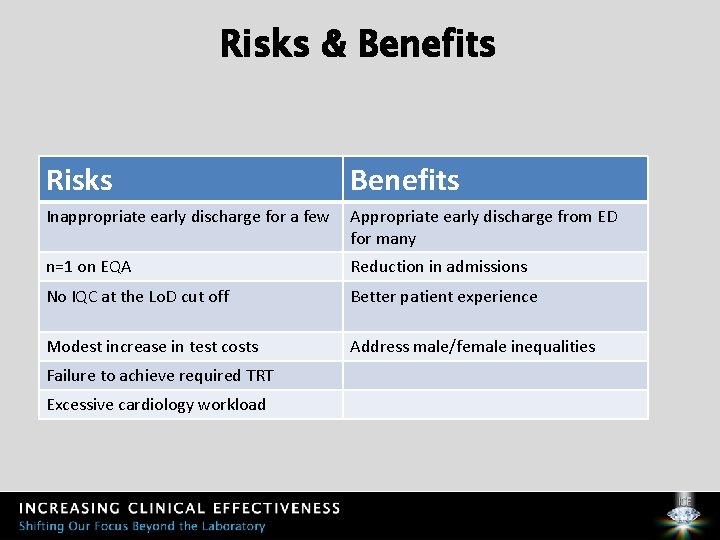 Risks & Benefits

| Risks | Benefits |
|---|---|
| Inappropriate early discharge for a few | Appropriate early discharge from ED for many |
| n=1 on EQA | Reduction in admissions |
| No IQC at the LoD cut off | Better patient experience |
| Modest increase in test costs | Address male/female inequalities |
| Failure to achieve required TRT | |
| Excessive cardiology workload | |

INCREASING CLINICAL EFFECTIVENESS
Shifting Our Focus Beyond the Laboratory

ICE